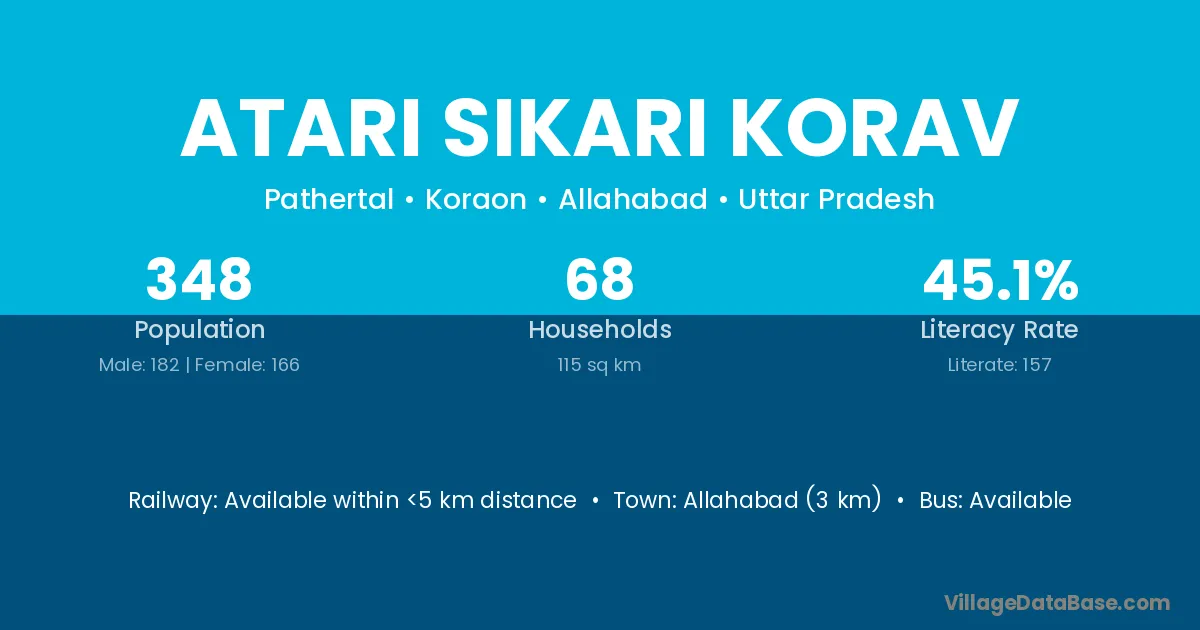 ATARI SIKARI KORAV

Pathertal • Koraon • Allahabad • Uttar Pradesh

348
Population
Male: 182 | Female: 166

68
Households
115 sq km

45.1%
Literacy Rate
Literate: 157

Railway: Available within <5 km distance • Town: Allahabad (3 km) • Bus: Available

VillageDataBase.com